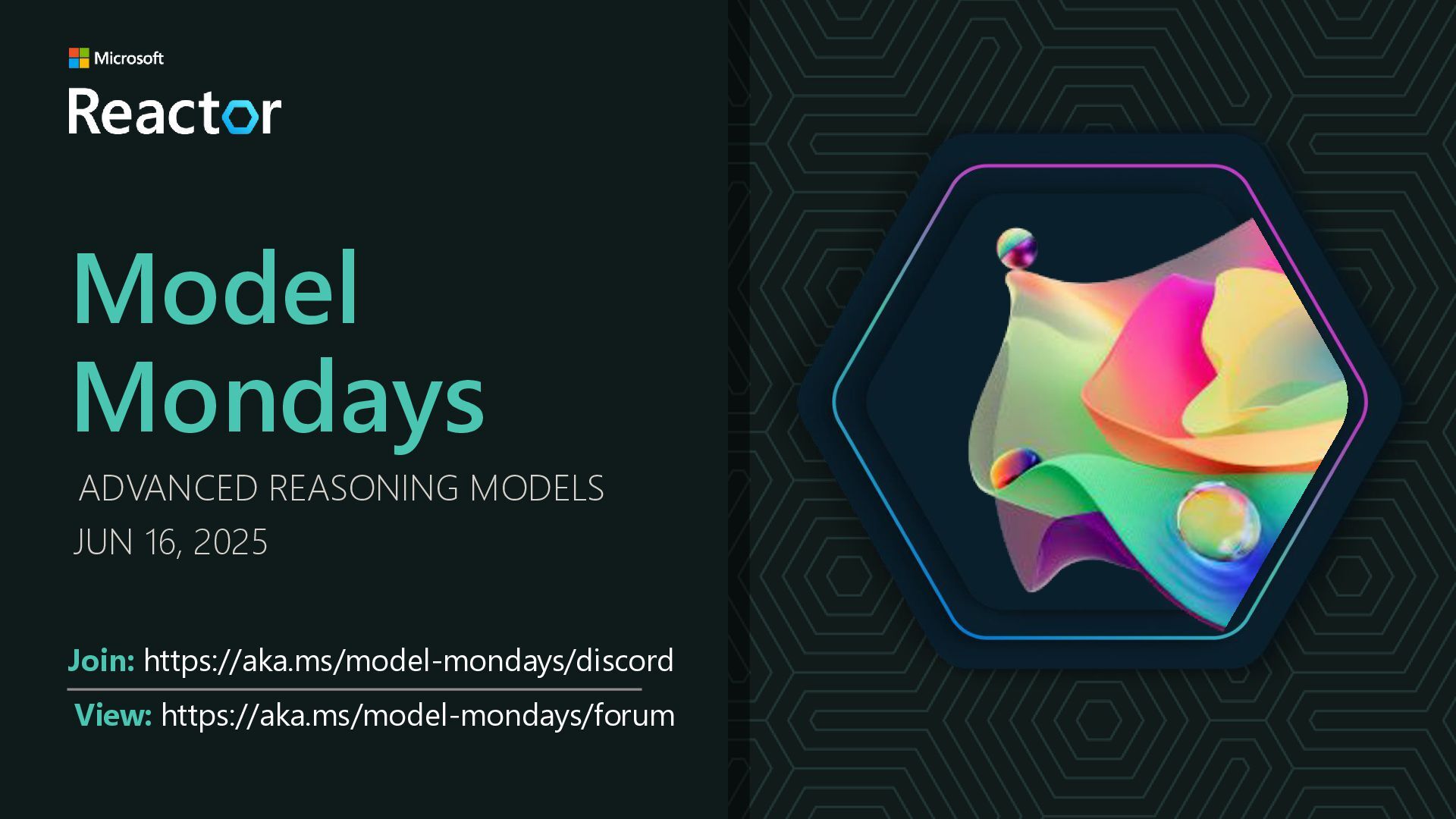 Microsoft
Reactor

Model Mondays

ADVANCED REASONING MODELS
JUN 16, 2025

Join: https://aka.ms/model-mondays/discord
View: https://aka.ms/model-mondays/forum